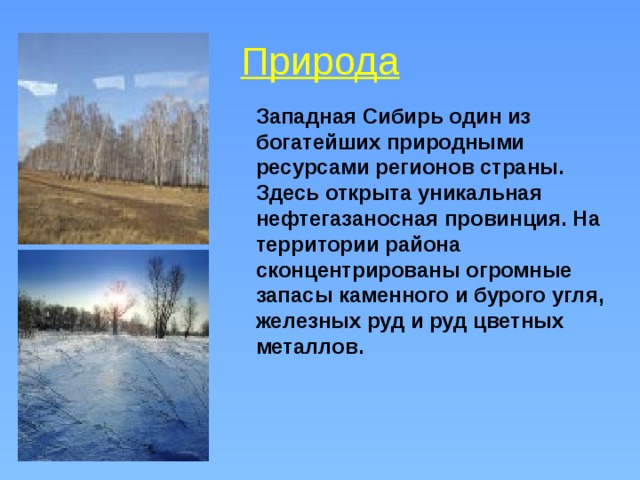 Природа

Западная Сибирь один из богатейших природными ресурсами регионов страны. Здесь открыта уникальная нефтегазаносная провинция. На территории района сконцентрированы огромные запасы каменного и бурого угля, железных руд и руд цветных металлов.